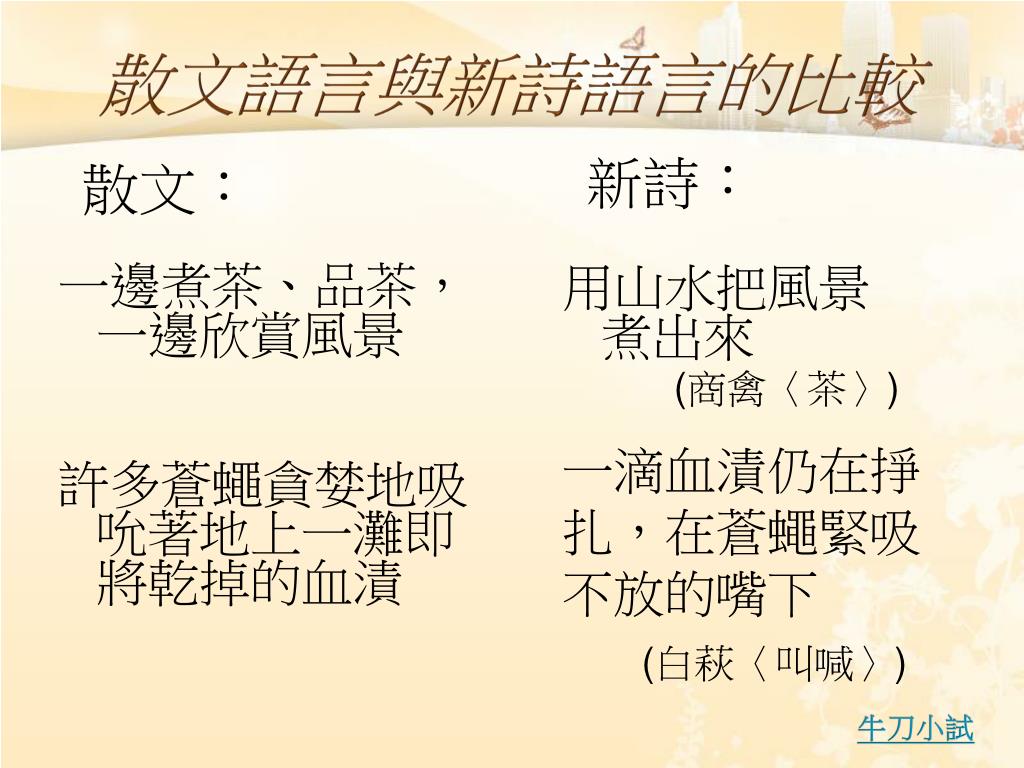 散文語言與新詩語言的比較

散文：

一邊煮茶、品茶，一邊欣賞風景

許多蒼蠅貪婪地吸吮著地上一灘即將乾掉的血漬

新詩：

用山水把風景煮出來
(商禽〈茶〉)

一滴血漬仍在掙扎，在蒼蠅緊吸不放的嘴下
(白萩〈叫喊〉)

牛刀小試